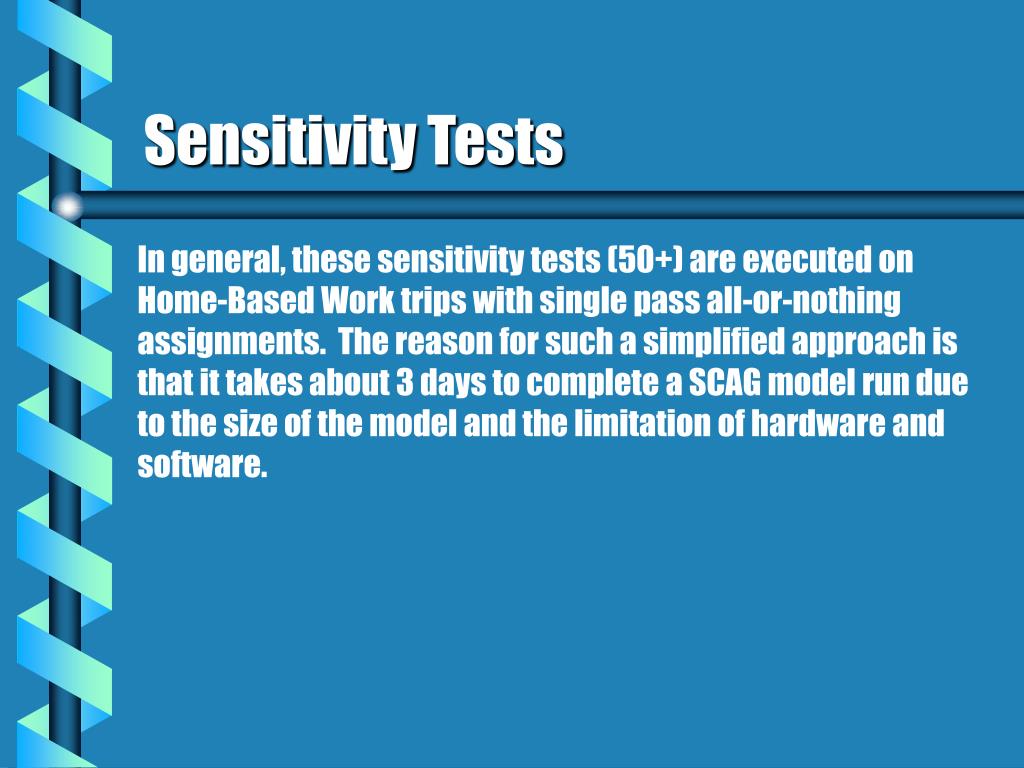 Sensitivity Tests

In general, these sensitivity tests (50+) are executed on Home-Based Work trips with single pass all-or-nothing assignments.  The reason for such a simplified approach is that it takes about 3 days to complete a SCAG model run due to the size of the model and the limitation of hardware and software.